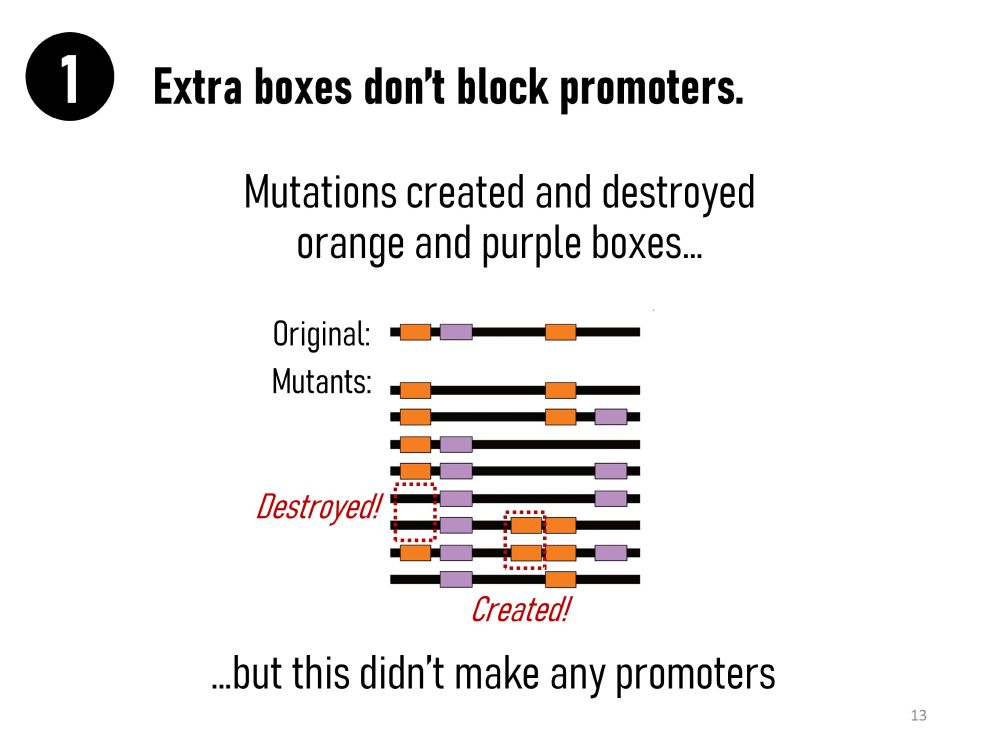 1 Extra boxes don't block promoters.

Mutations created and destroyed orange and purple boxes...

Original:
Mutants:

Destroyed!

Created!

...but this didn't make any promoters

13